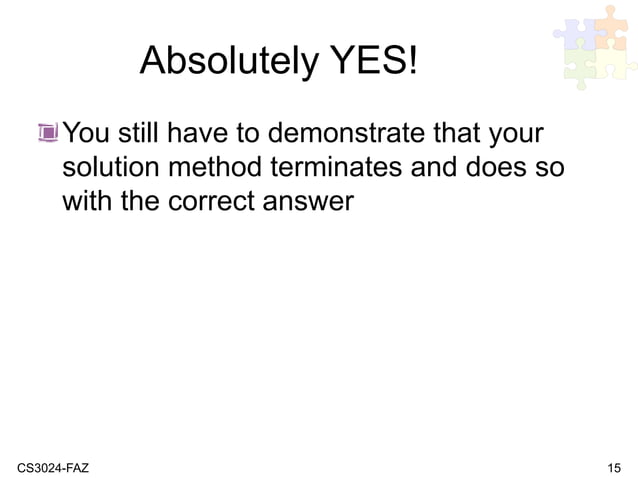 Absolutely YES!

You still have to demonstrate that your solution method terminates and does so with the correct answer

CS3024-FAZ

15